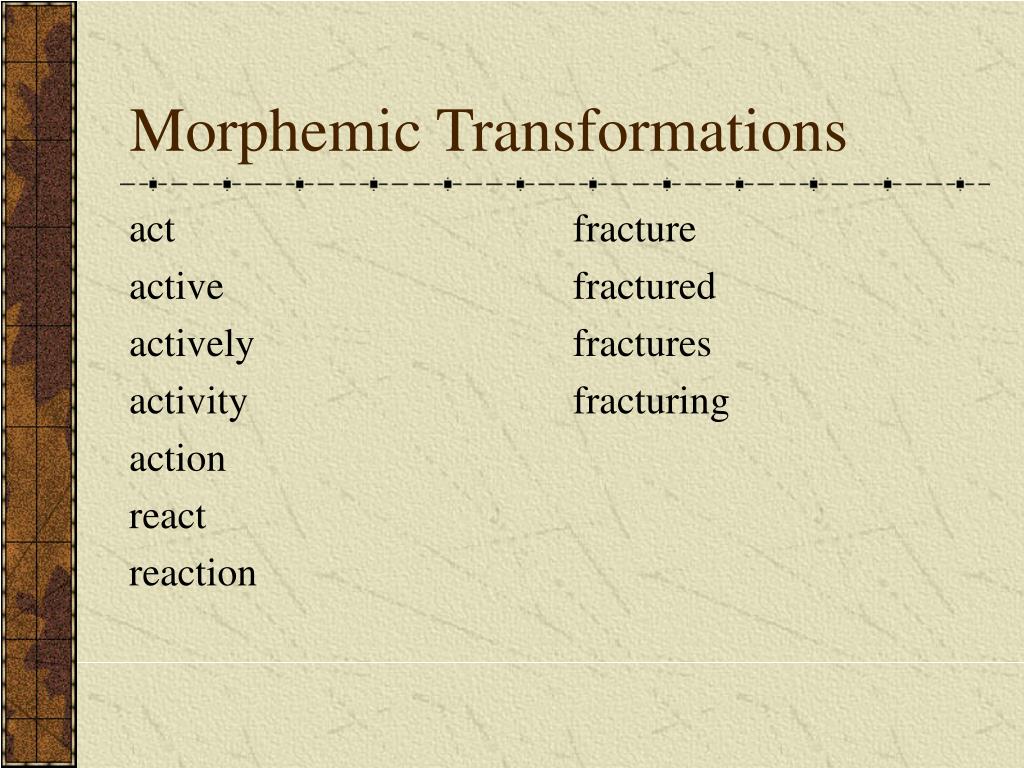 Morphemic Transformations

act
active
actively
activity
action
react
reaction

fracture
fractured
fractures
fracturing